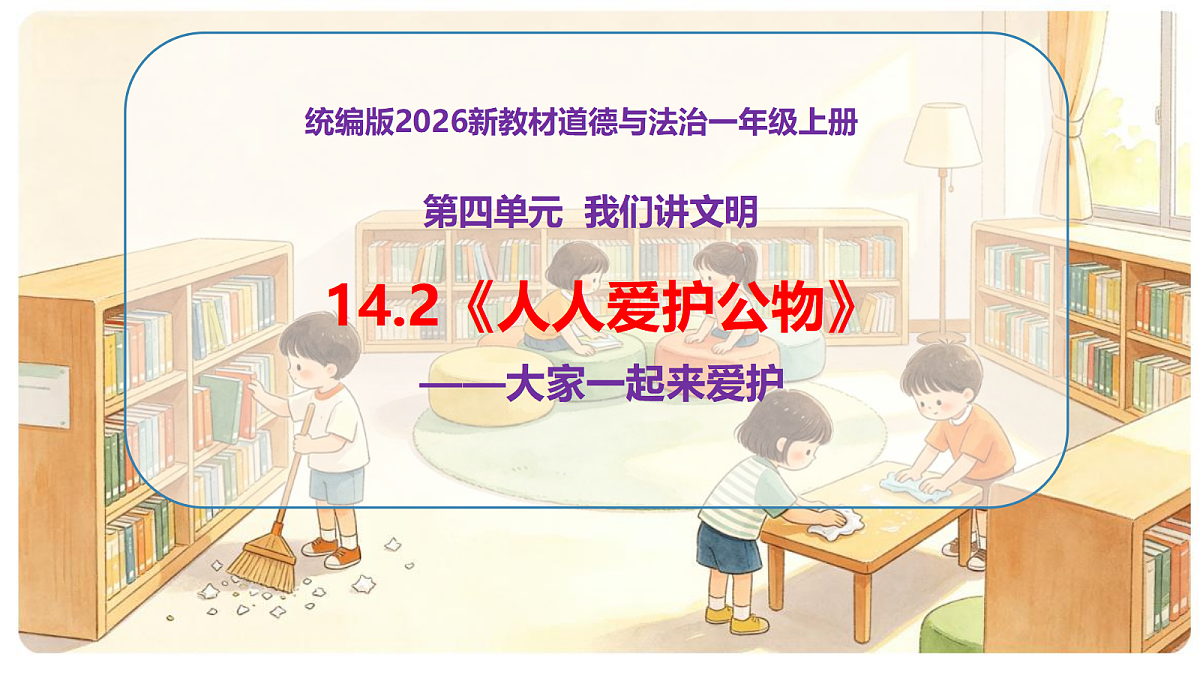 统编版2026新教材道德与法治一年级上册

第四单元 我们讲文明

14.2《人人爱护公物》

——大家一起来爱护